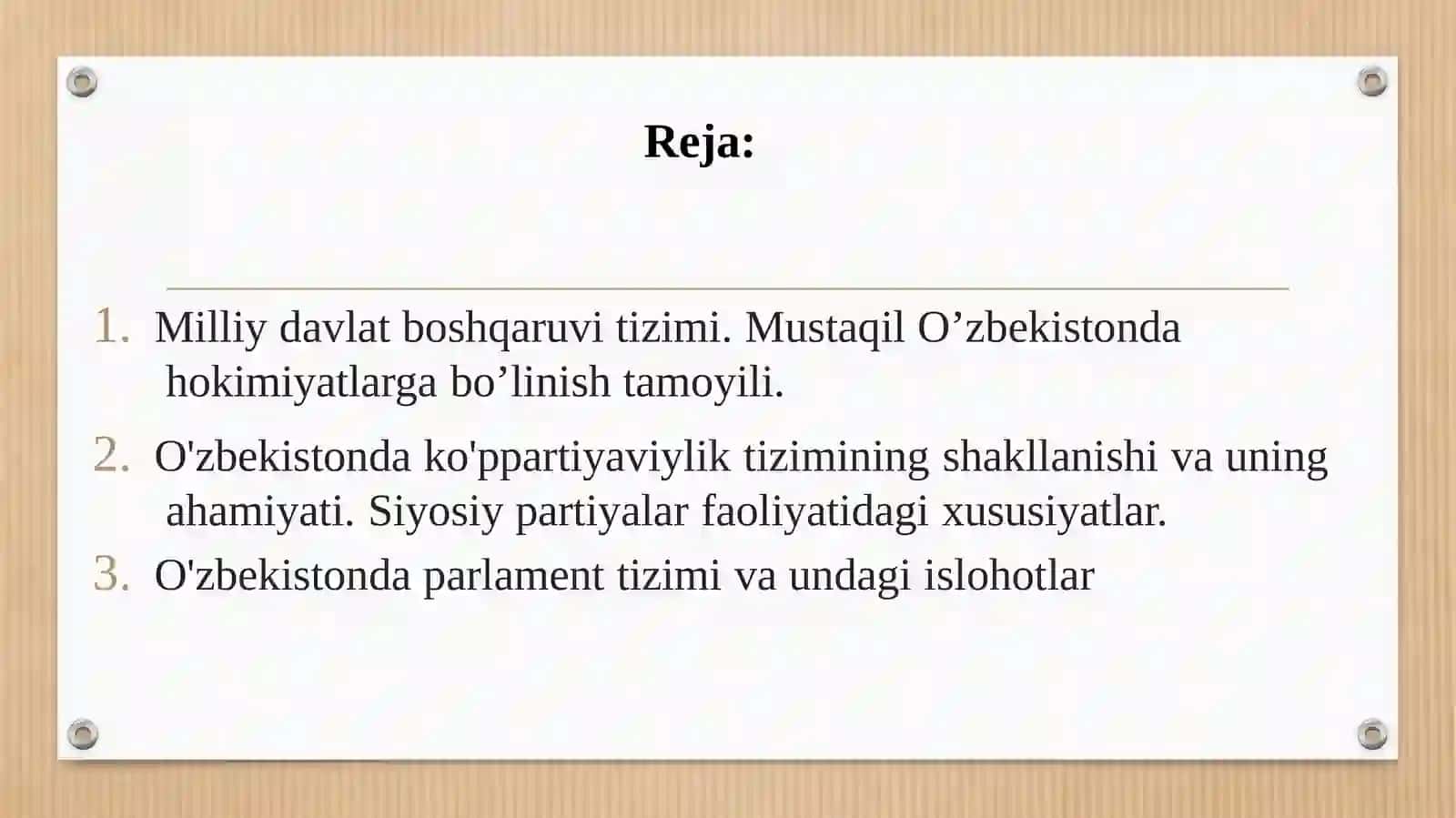 Reja:

1. Milliy davlat boshqaruvi tizimi. Mustaqil O’zbekistonda hokimiyatlarga bo’linish tamoyili.
2. O'zbekistonda ko'ppartiyaviylik tizimining shakllanishi va uning ahamiyati. Siyosiy partiyalar faoliyatidagi xususiyatlar.
3. O'zbekistonda parlament tizimi va undagi islohotlar